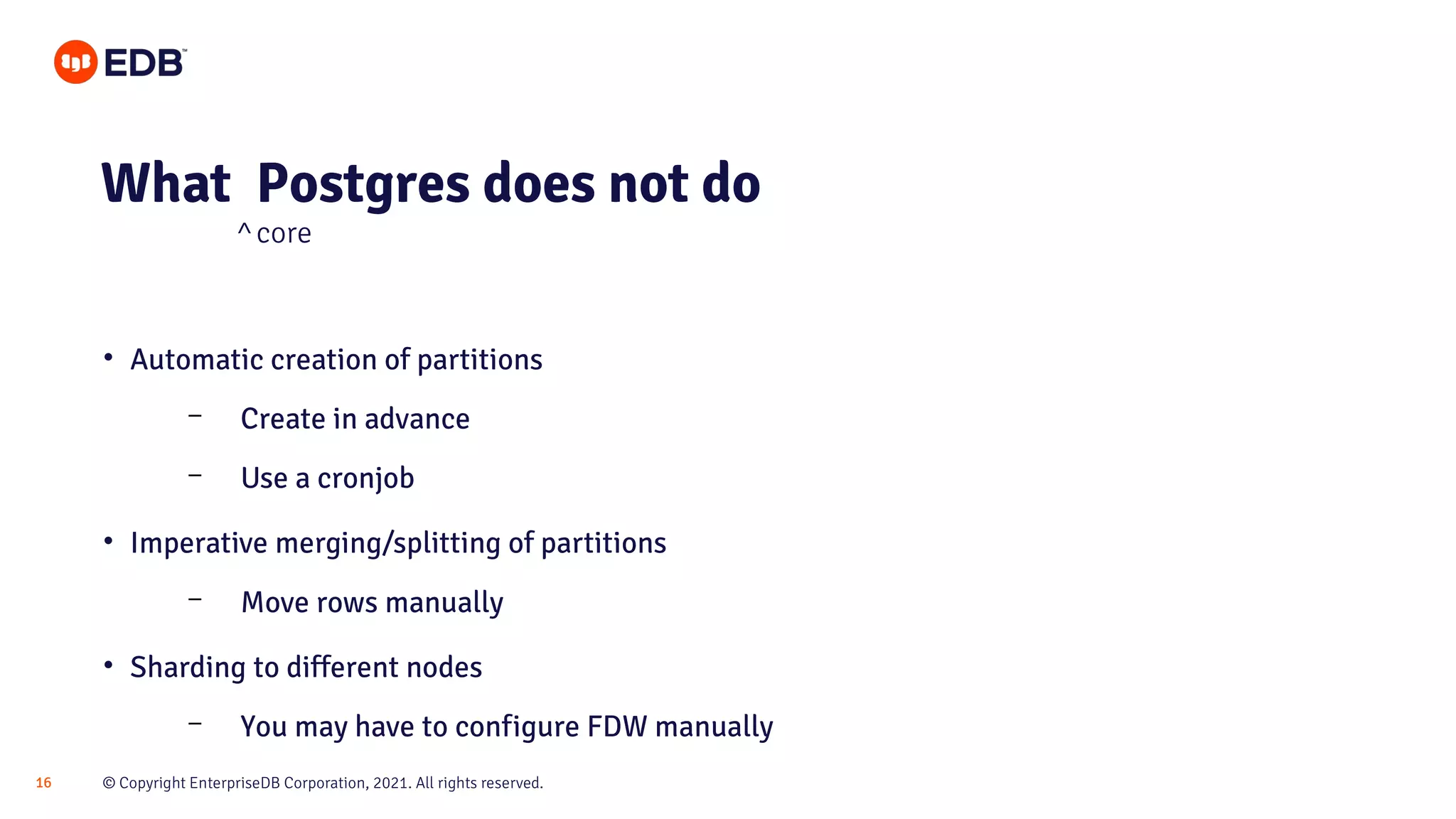 EDB™

What Postgres does not do
^ core

• Automatic creation of partitions
– Create in advance
– Use a cronjob
• Imperative merging/splitting of partitions
– Move rows manually
• Sharding to different nodes
– You may have to configure FDW manually

16 © Copyright EnterpriseDB Corporation, 2021. All rights reserved.